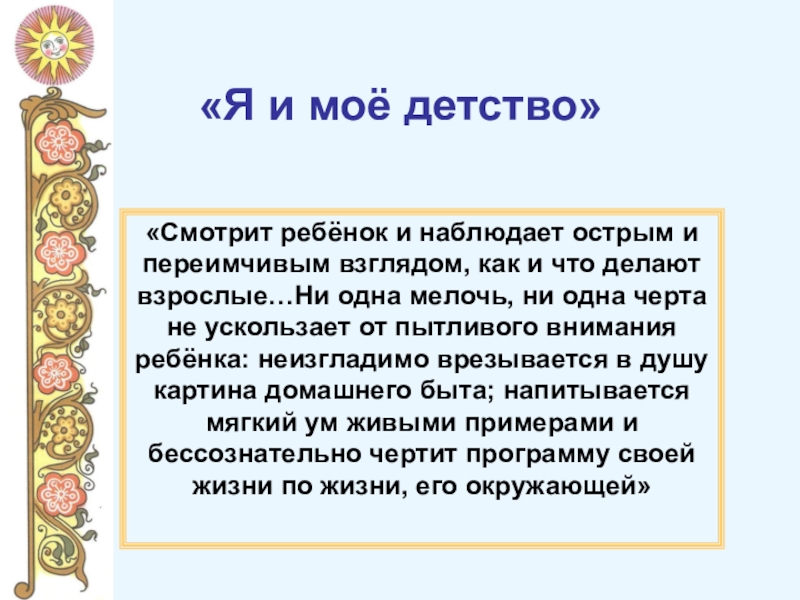 «Я и моё детство»

«Смотрит ребёнок и наблюдает острым и переимчивым взглядом, как и что делают взрослые…Ни одна мелочь, ни одна черта не ускользает от пытливого внимания ребёнка: неизгладимо врезывается в душу картина домашнего быта; напитывается мягкий ум живыми примерами и бессознательно чертит программу своей жизни по жизни, его окружающей»